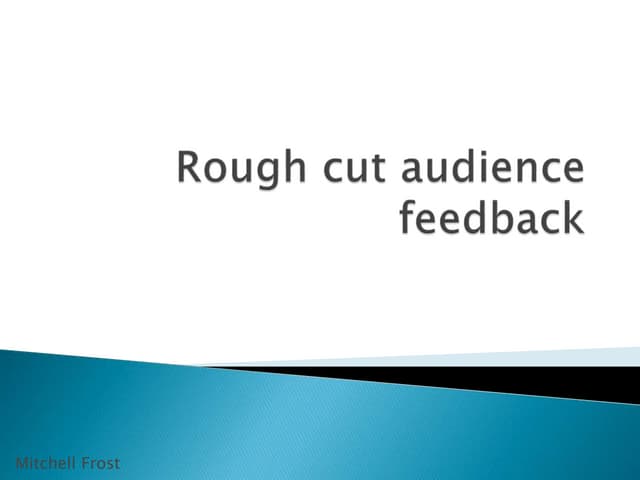 Rough cut audience feedback

Mitchell Frost